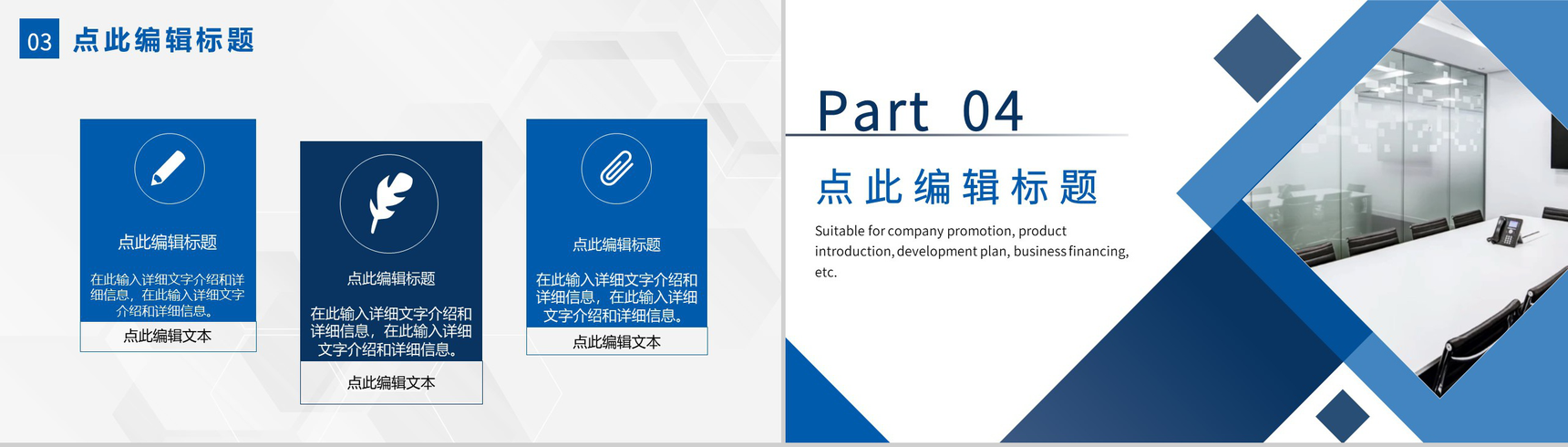 03 点此编辑标题

点此编辑标题

在此输入详细文字介绍和详细信息，在此输入详细文字介绍和详细信息。

点此编辑文本

点此编辑标题

在此输入详细文字介绍和详细信息，在此输入详细文字介绍和详细信息。

点此编辑文本

点此编辑标题

在此输入详细文字介绍和详细信息，在此输入详细文字介绍和详细信息。

点此编辑文本

Part 04

点此编辑标题

Suitable for company promotion, product introduction, development plan, business financing, etc.